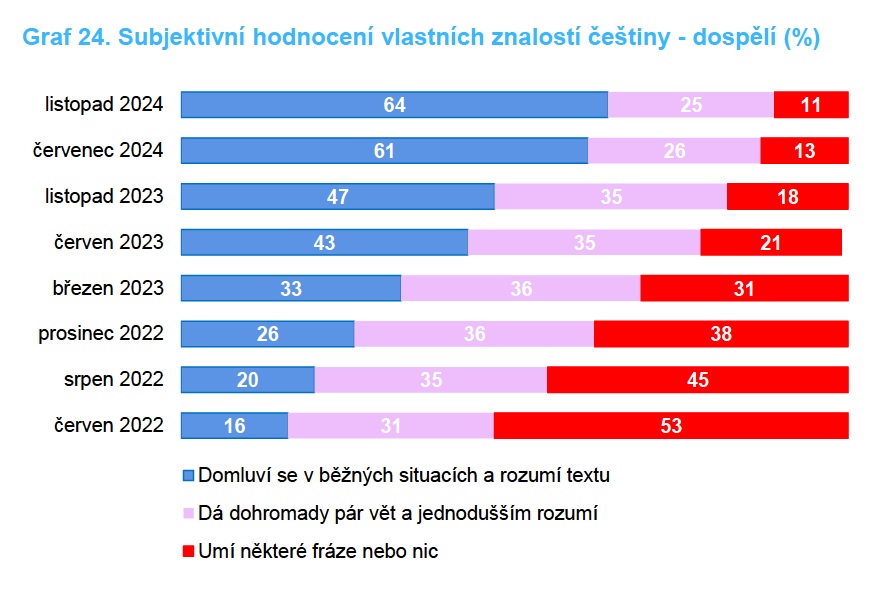 Graf 24. Subjektivní hodnocení vlastních znalostí češtiny - dospělí (%)

listopad 2024 64 25 11
červenec 2024 61 26 13
listopad 2023 47 35 18
červen 2023 43 35 21
březen 2023 33 36 31
prosinec 2022 26 36 38
srpen 2022 20 35 45
červen 2022 16 31 53

Domluví se v běžných situacích a rozumí textu
Dá dohromady pár vět a jednodušším rozumí
Umí některé fráze nebo nic